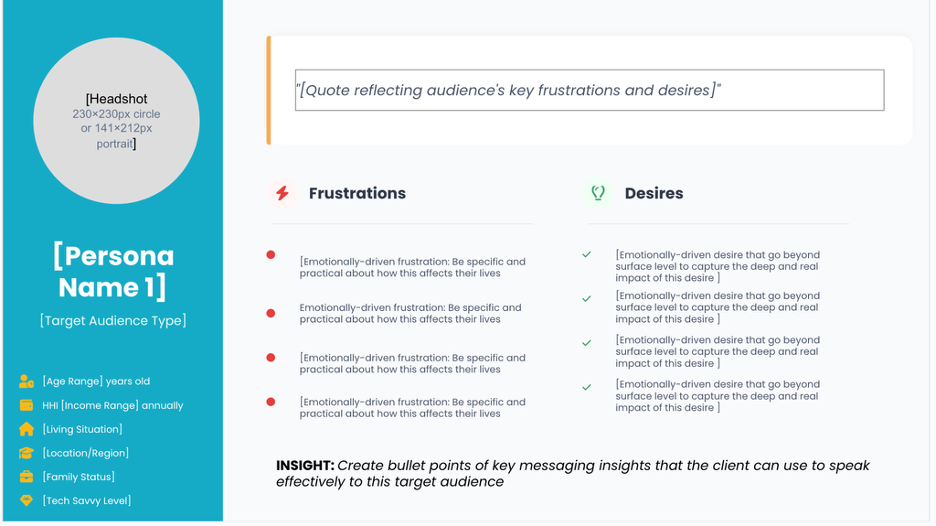 [Headshot
230×230px circle
or 141×212px
portrait]

[Persona Name 1]

[Target Audience Type]

[Age Range] years old

HHI [Income Range] annually

[Living Situation]

[Location/Region]

[Family Status]

[Tech Savvy Level]

"[Quote reflecting audience's key frustrations and desires]"

Frustrations

[Emotionally-driven frustration: Be specific and practical about how this affects their lives

Emotionally-driven frustration: Be specific and practical about how this affects their lives

[Emotionally-driven frustration: Be specific and practical about how this affects their lives

[Emotionally-driven frustration: Be specific and practical about how this affects their lives

Desires

[Emotionally-driven desire that go beyond surface level to capture the deep and real impact of this desire ]

[Emotionally-driven desire that go beyond surface level to capture the deep and real impact of this desire ]

[Emotionally-driven desire that go beyond surface level to capture the deep and real impact of this desire ]

[Emotionally-driven desire that go beyond surface level to capture the deep and real impact of this desire ]

INSIGHT: Create bullet points of key messaging insights that the client can use to speak effectively to this target audience